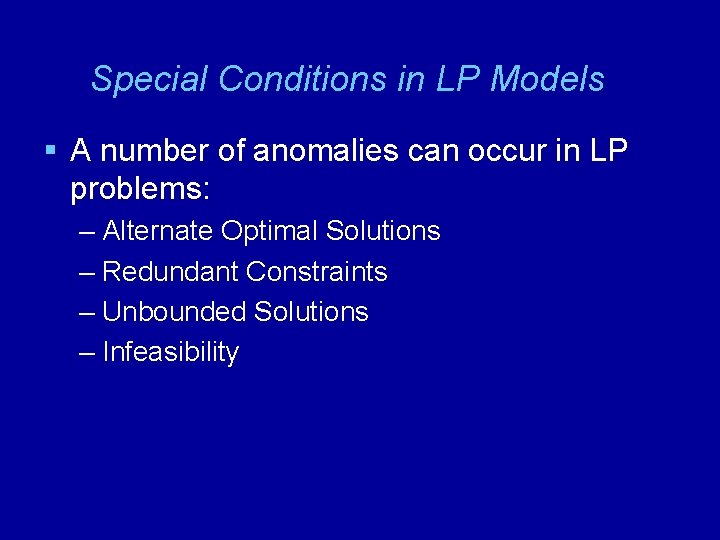 Special Conditions in LP Models

▪ A number of anomalies can occur in LP problems:

– Alternate Optimal Solutions
– Redundant Constraints
– Unbounded Solutions
– Infeasibility